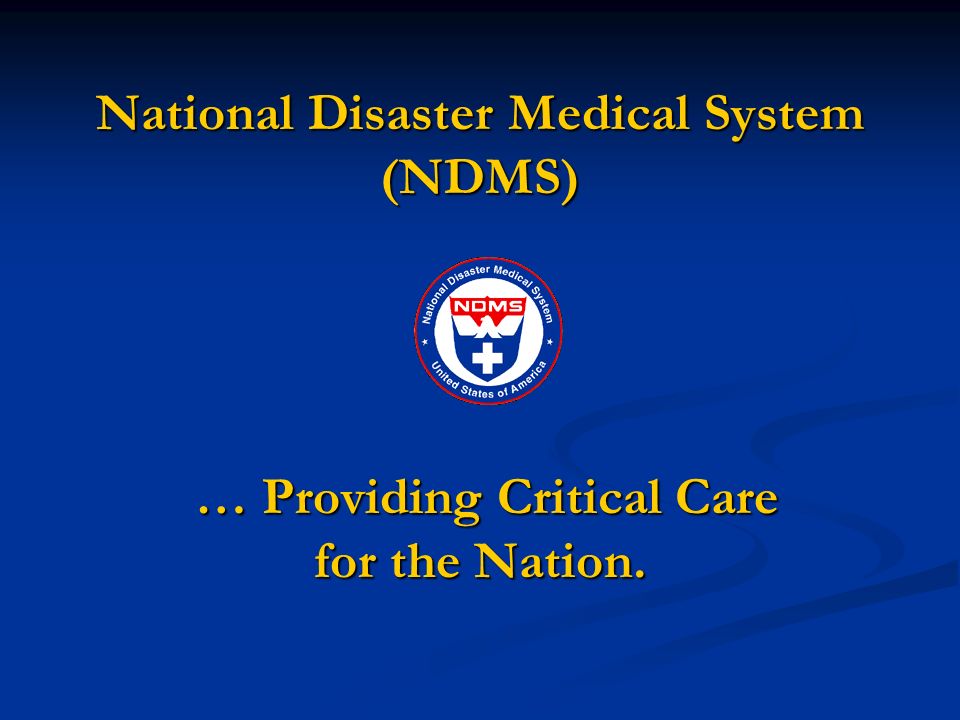 National Disaster Medical System
(NDMS)

National Disaster Medical System

NDMS

United States of America

… Providing Critical Care for the Nation.